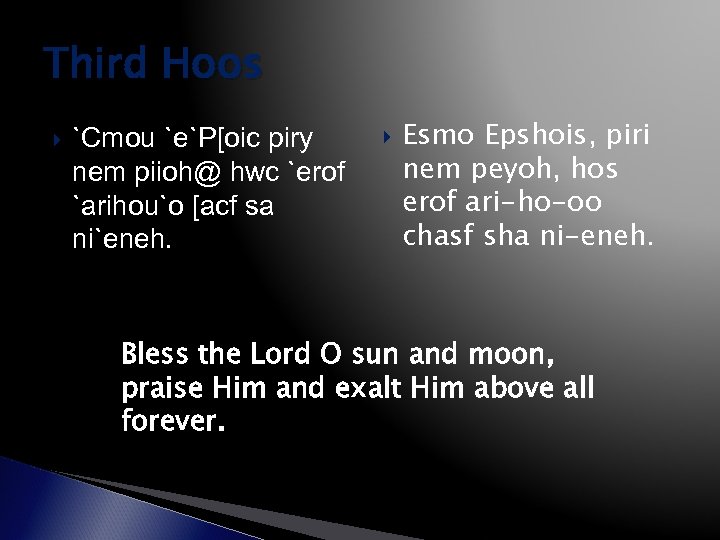 Third Hoos

`Cmou `e`P[oic piry nem piioh@ hwc `erof `arihou`o [acf sa ni`eneh.

Esmo Epshois, piri nem peyoh, hos erof ari-ho-oo chasf sha ni-eneh.

Bless the Lord O sun and moon, praise Him and exalt Him above all forever.